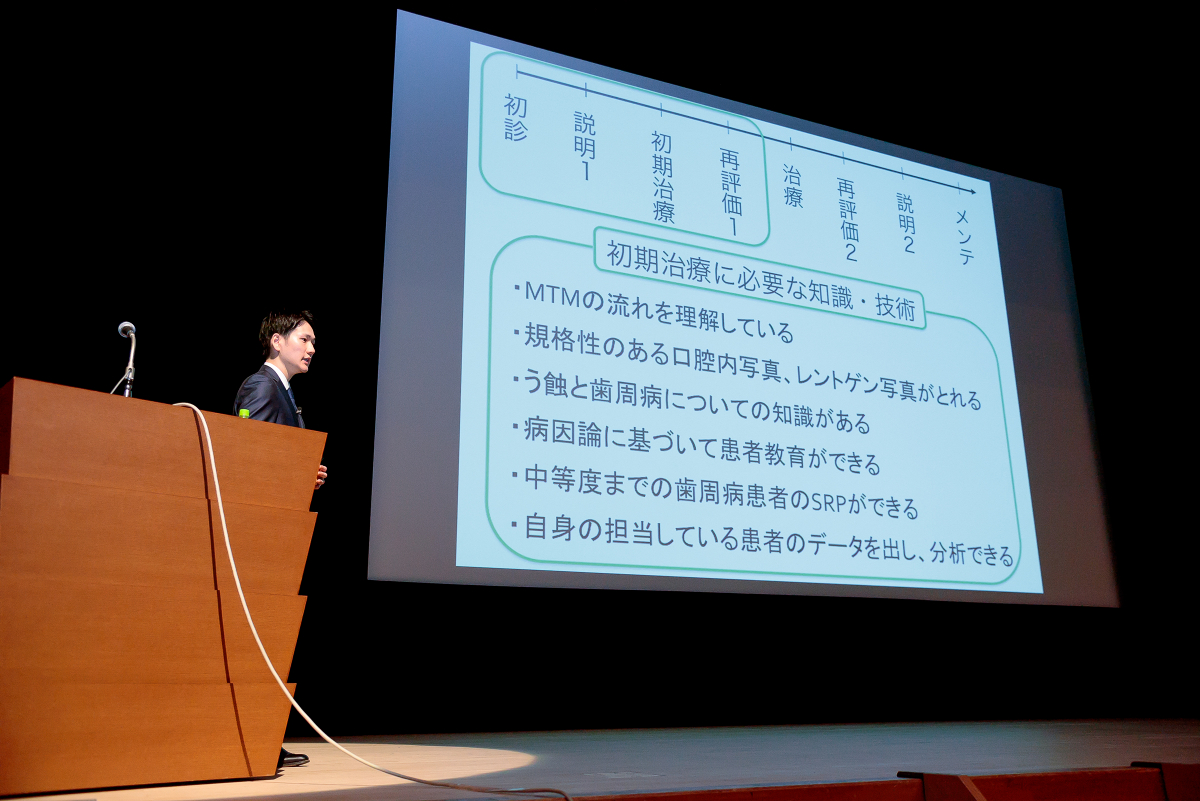 初診
説明1
初期治療
再評価1
治療
再評価2
説明2
メンテ

初期治療に必要な知識・技術

・MTMの流れを理解している
・規格性のある口腔内写真、レントゲン写真がとれる
・う蝕と歯周病についての知識がある
・病因論に基づいて患者教育ができる
・中等度までの歯周病患者のSRPができる
・自身の担当している患者のデータを出し、分析できる